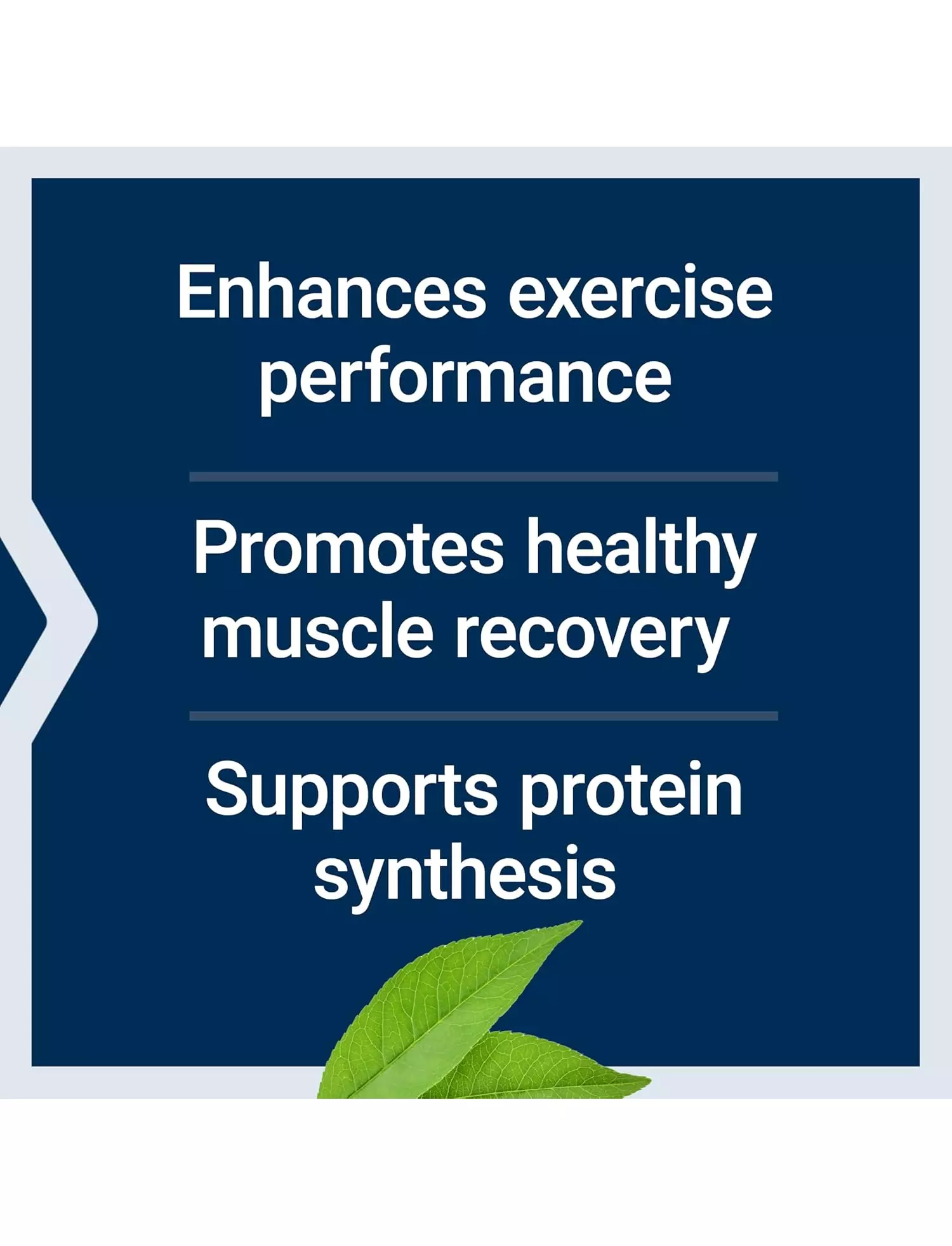 Enhances exercise performance

Promotes healthy muscle recovery

Supports protein synthesis